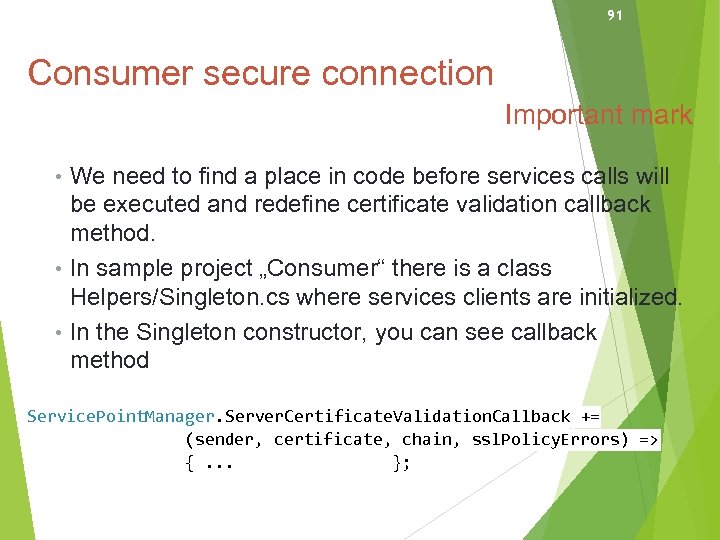 91

Consumer secure connection

Important mark

• We need to find a place in code before services calls will be executed and redefine certificate validation callback method.

• In sample project „Consumer“ there is a class Helpers/Singleton.cs where services clients are initialized.

• In the Singleton constructor, you can see callback method

ServicePointManager.ServerCertificateValidationCallback +=
(sender, certificate, chain, sslPolicyErrors) =>
{ ... };